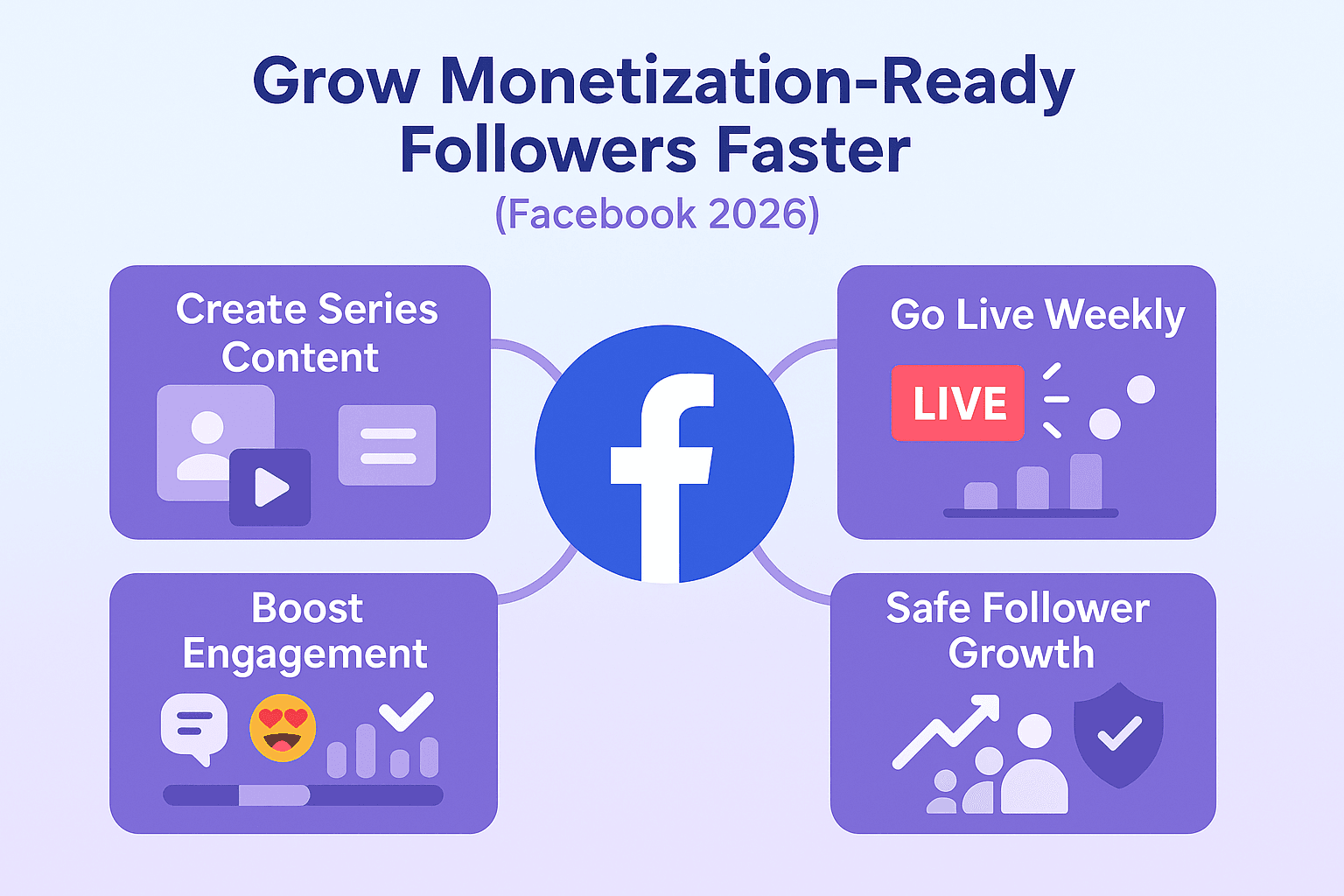 Grow Monetization-Ready Followers Faster
(Facebook 2026)

Create Series Content

Go Live Weekly

LIVE

f

Boost Engagement

Safe Follower Growth